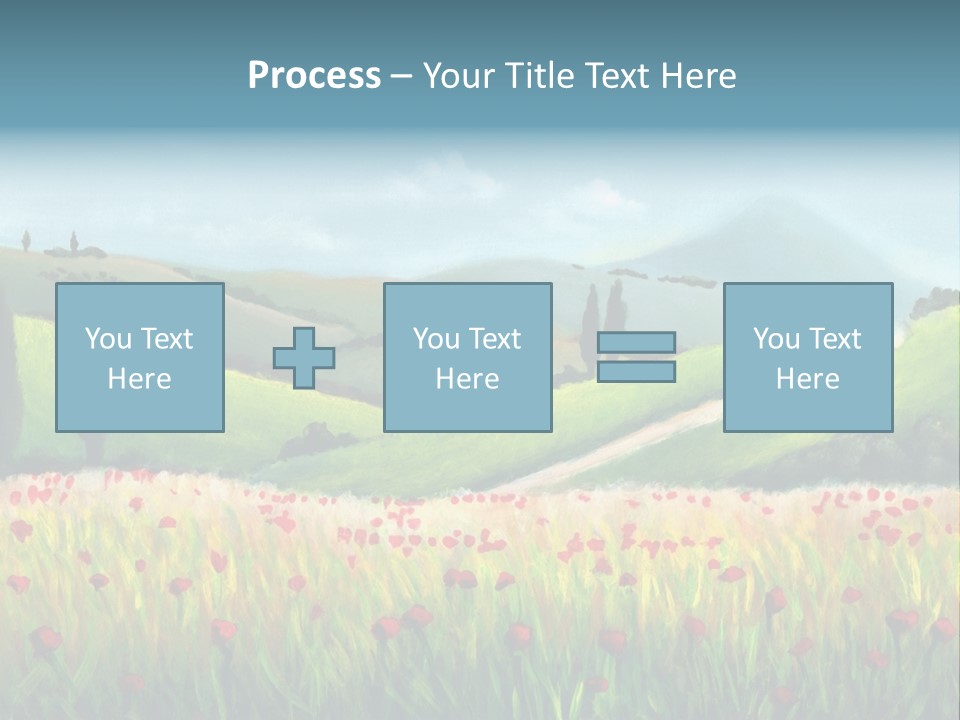 Process – Your Title Text Here

You Text Here

You Text Here

You Text Here